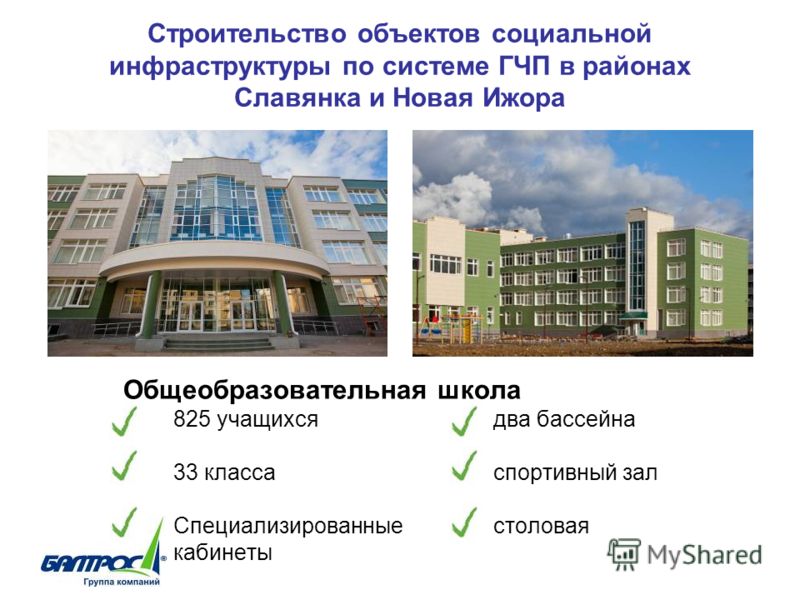 Строительство объектов социальной инфраструктуры по системе ГЧП в районах Славянка и Новая Ижора

Общеобразовательная школа

825 учащихся

33 класса

Специализированные кабинеты

два бассейна

спортивный зал

столовая

БАЛТРОС®
Группа компаний

MyShared